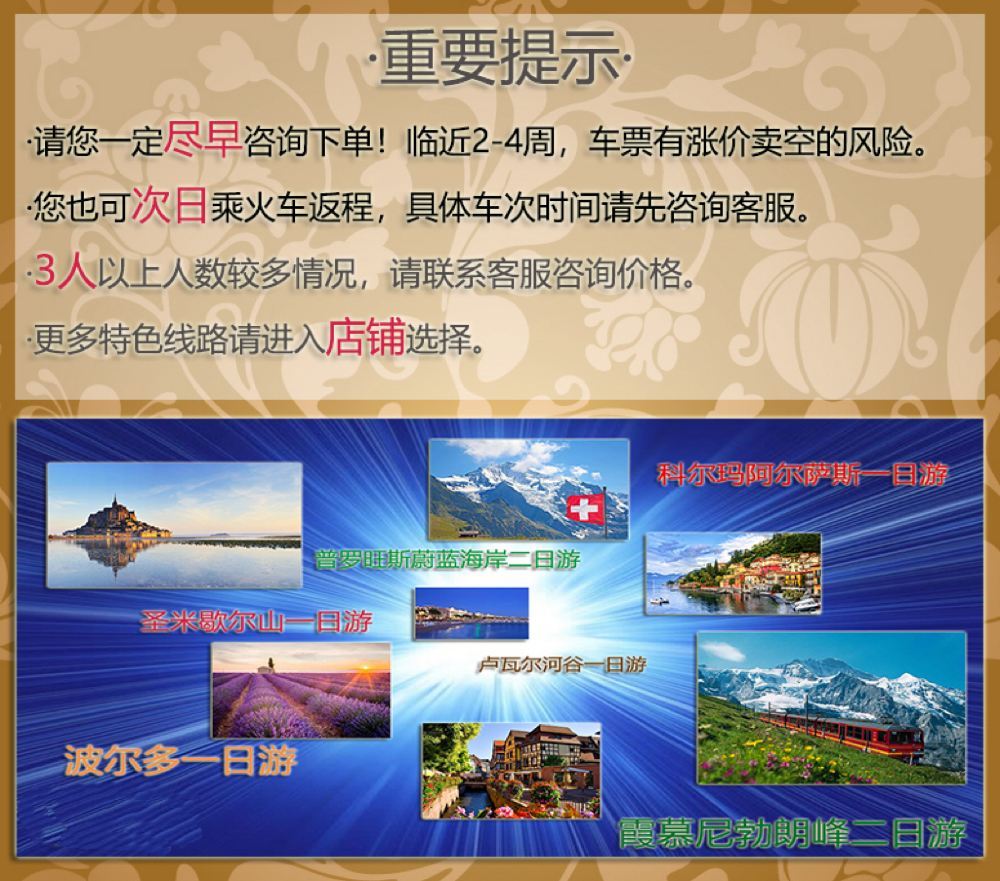 ·重要提示·

·请您一定尽早咨询下单！临近2-4周，车票有涨价卖空的风险。

·您也可次日乘火车返程，具体车次时间请先咨询客服。

·3人以上人数较多情况，请联系客服咨询价格。

·更多特色线路请进入店铺选择。

科尔玛阿尔萨斯一日游

普罗旺斯蔚蓝海岸二日游

圣米歇尔山一日游

卢瓦尔河谷一日游

波尔多一日游

霞慕尼勃朗峰二日游